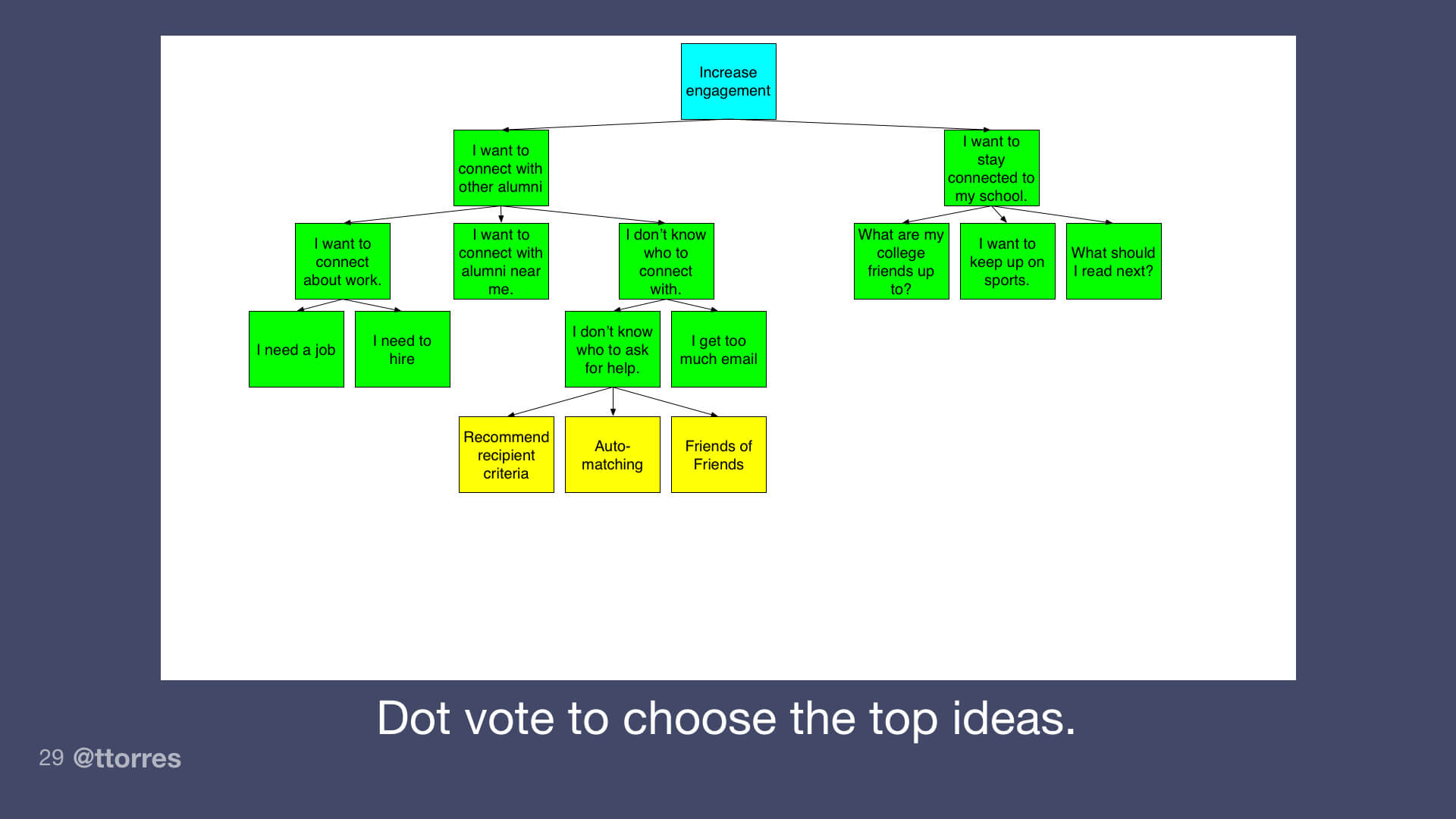 Increase engagement

I want to connect with other alumni

I want to stay connected to my school.

I want to connect about work.

I want to connect with alumni near me.

I don't know who to connect with.

What are my college friends up to?

I want to keep up on sports.

What should I read next?

I need a job

I need to hire

I don't know who to ask for help.

I get too much email

Recommend recipient criteria

Auto-matching

Friends of Friends

Dot vote to choose the top ideas.

29 @ttorres